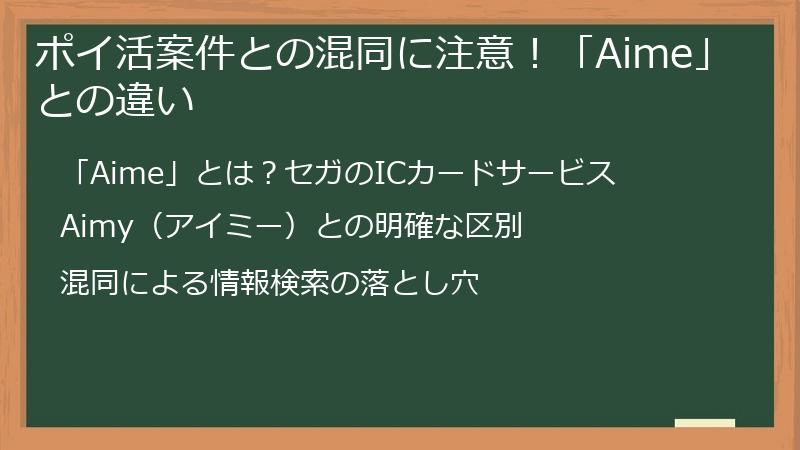 ポイ活案件との混同に注意！「Aime」との違い

「Aime」とは？セガのICカードサービス

Aimy（アイミー）との明確な区別

混同による情報検索の落とし穴